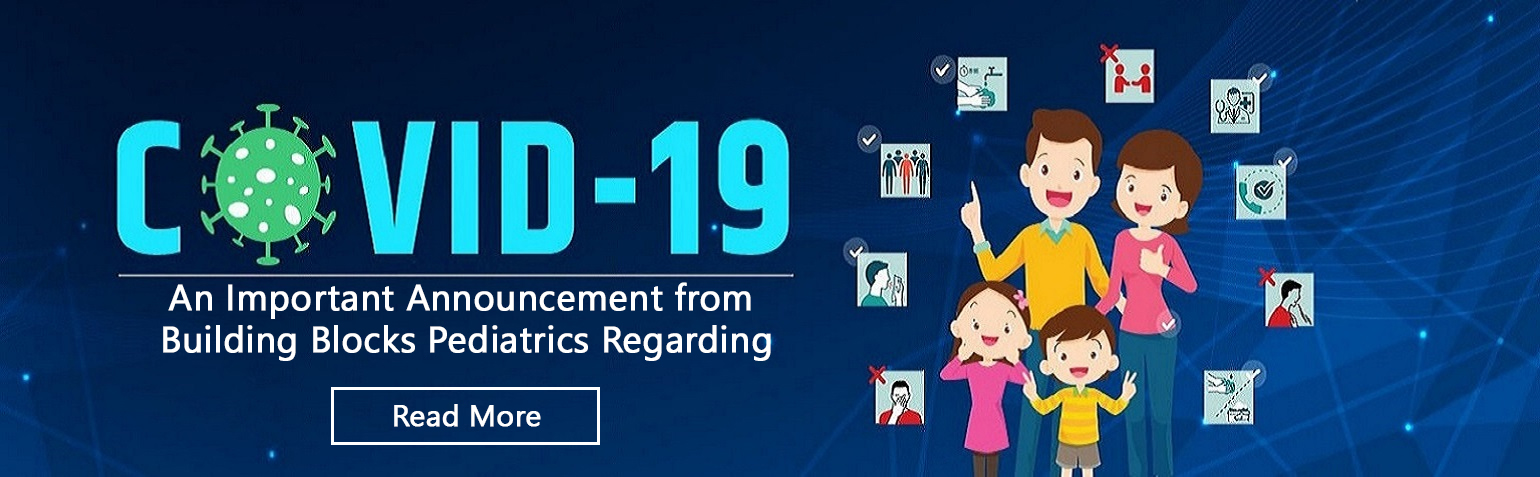 COVID-19

An Important Announcement from Building Blocks Pediatrics Regarding

Read More